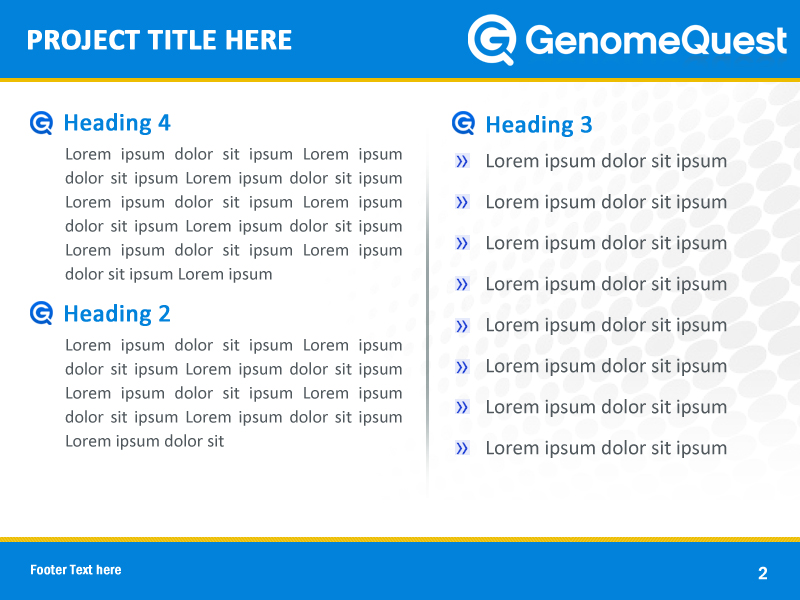 PROJECT TITLE HERE

GenomeQuest

Heading 4

Lorem ipsum dolor sit ipsum Lorem ipsum dolor sit ipsum Lorem ipsum dolor sit ipsum Lorem ipsum dolor sit ipsum Lorem ipsum dolor sit ipsum Lorem ipsum dolor sit ipsum Lorem ipsum dolor sit ipsum Lorem ipsum dolor sit ipsum Lorem ipsum

Heading 2

Lorem ipsum dolor sit ipsum Lorem ipsum dolor sit ipsum Lorem ipsum dolor sit ipsum Lorem ipsum dolor sit ipsum Lorem ipsum dolor sit ipsum Lorem ipsum dolor sit ipsum Lorem ipsum dolor sit

Heading 3

» Lorem ipsum dolor sit ipsum
» Lorem ipsum dolor sit ipsum
» Lorem ipsum dolor sit ipsum
» Lorem ipsum dolor sit ipsum
» Lorem ipsum dolor sit ipsum
» Lorem ipsum dolor sit ipsum
» Lorem ipsum dolor sit ipsum
» Lorem ipsum dolor sit ipsum

Footer Text here

2